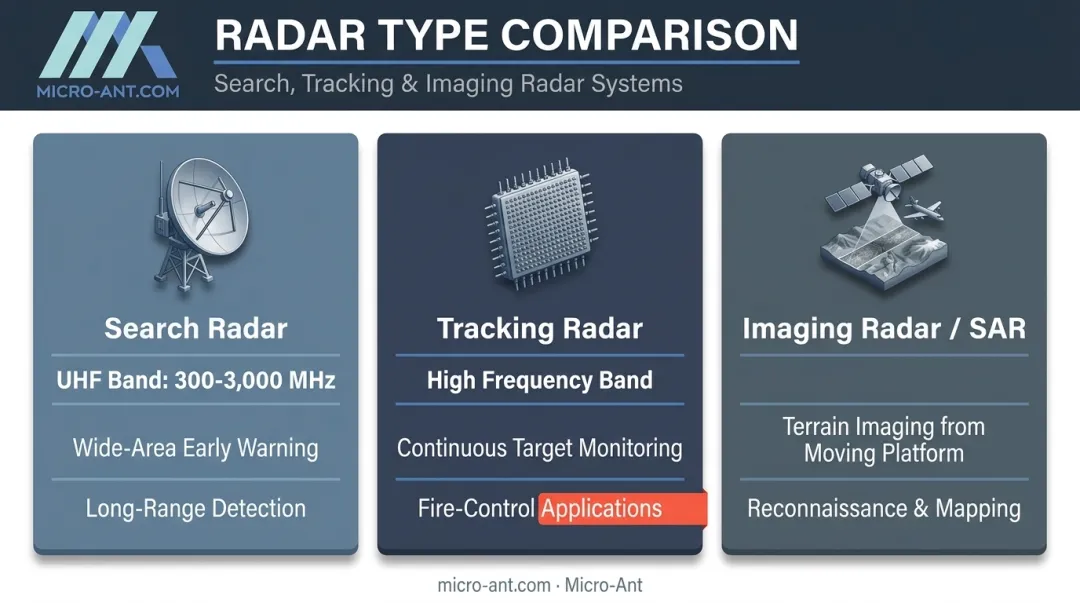 MICRO-ANT.COM

RADAR TYPE COMPARISON

Search, Tracking & Imaging Radar Systems

Search Radar

UHF Band: 300-3,000 MHz

Wide-Area Early Warning

Long-Range Detection

Tracking Radar

High Frequency Band

Continuous Target Monitoring

Fire-Control Applications

Imaging Radar / SAR

Terrain Imaging from Moving Platform

Reconnaissance & Mapping

micro-ant.com · Micro-Ant